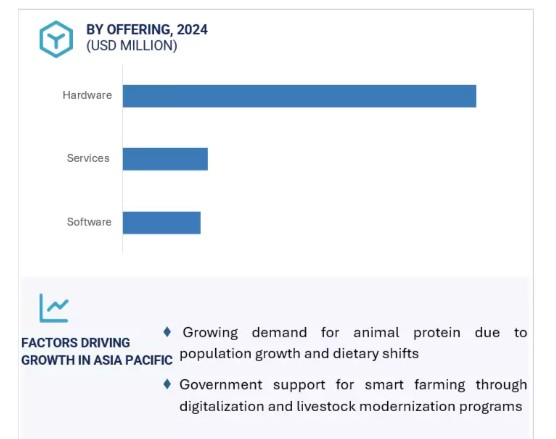 BY OFFERING, 2024
(USD MILLION)

Hardware

Services

Software

FACTORS DRIVING GROWTH IN ASIA PACIFIC

♦ Growing demand for animal protein due to population growth and dietary shifts

♦ Government support for smart farming through digitalization and livestock modernization programs